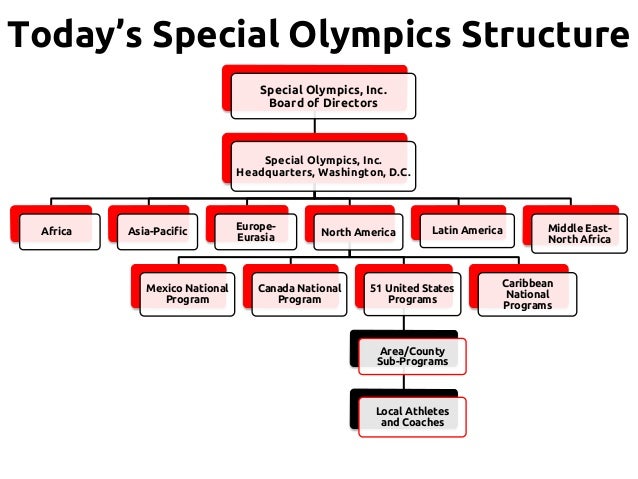 Today's Special Olympics Structure

Special Olympics, Inc.
Board of Directors

Special Olympics, Inc.
Headquarters, Washington, D.C.

Africa

Asia-Pacific

Europe-Eurasia

North America

Latin America

Middle East-North Africa

Mexico National Program

Canada National Program

51 United States Programs

Caribbean National Programs

Area/County Sub-Programs

Local Athletes and Coaches